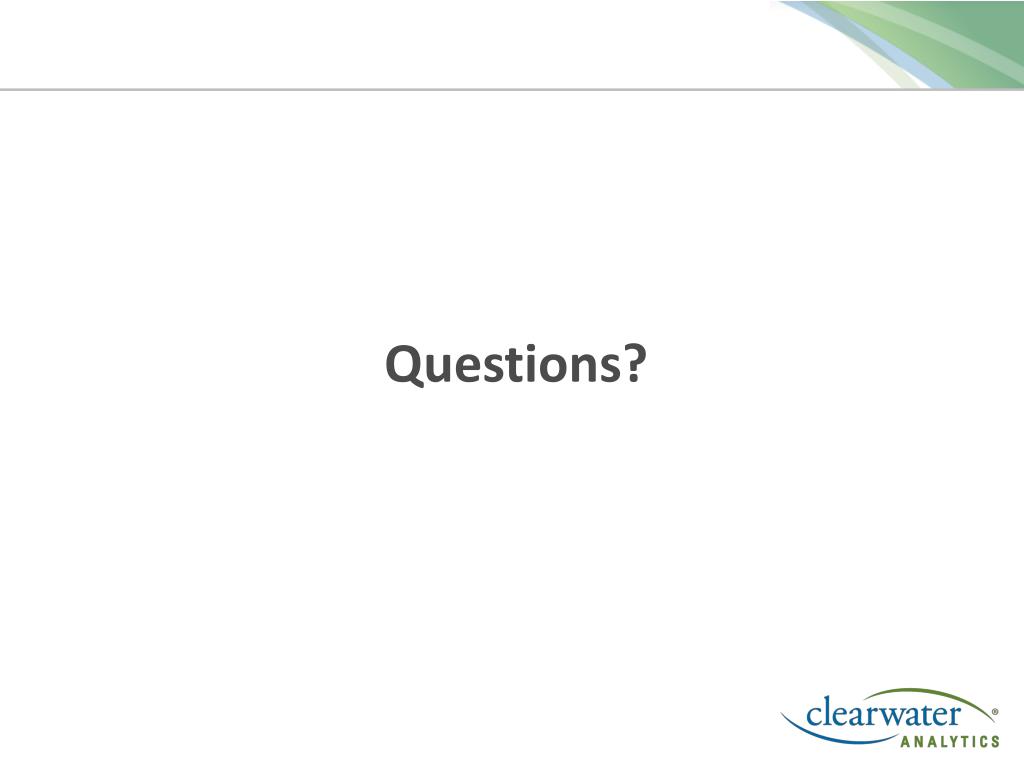 Questions?

clearwater®
ANALYTICS